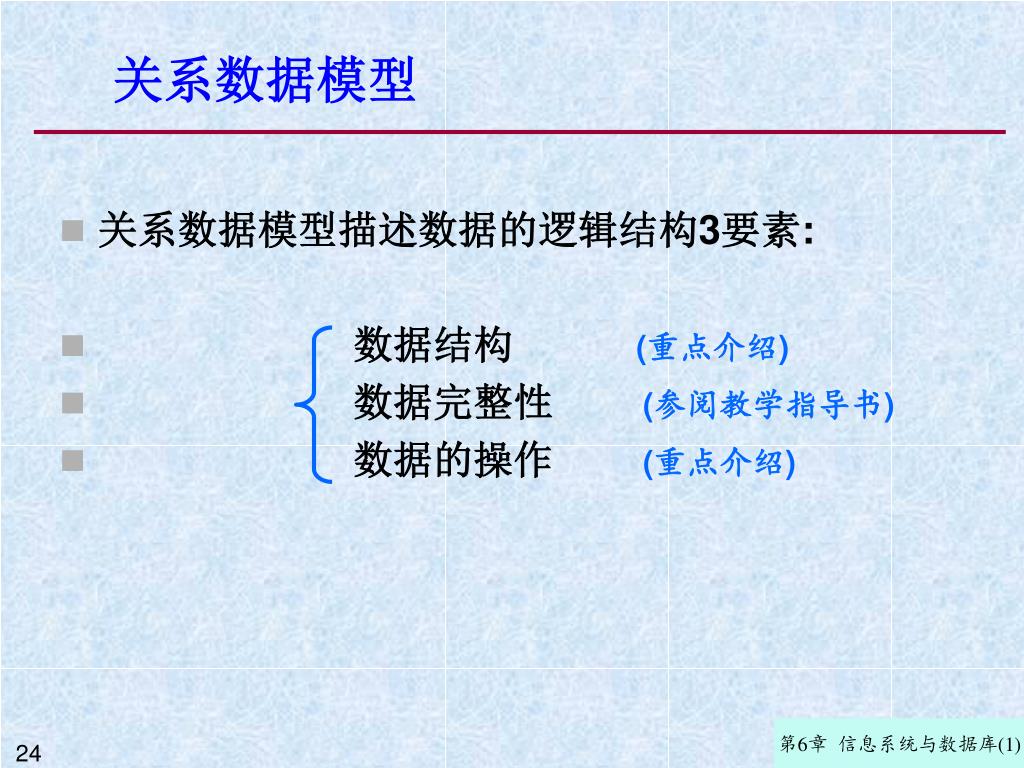 关系数据模型

关系数据模型描述数据的逻辑结构3要素:

数据结构 (重点介绍)

数据完整性 (参阅教学指导书)

数据的操作 (重点介绍)

24

第6章 信息系统与数据库(1)